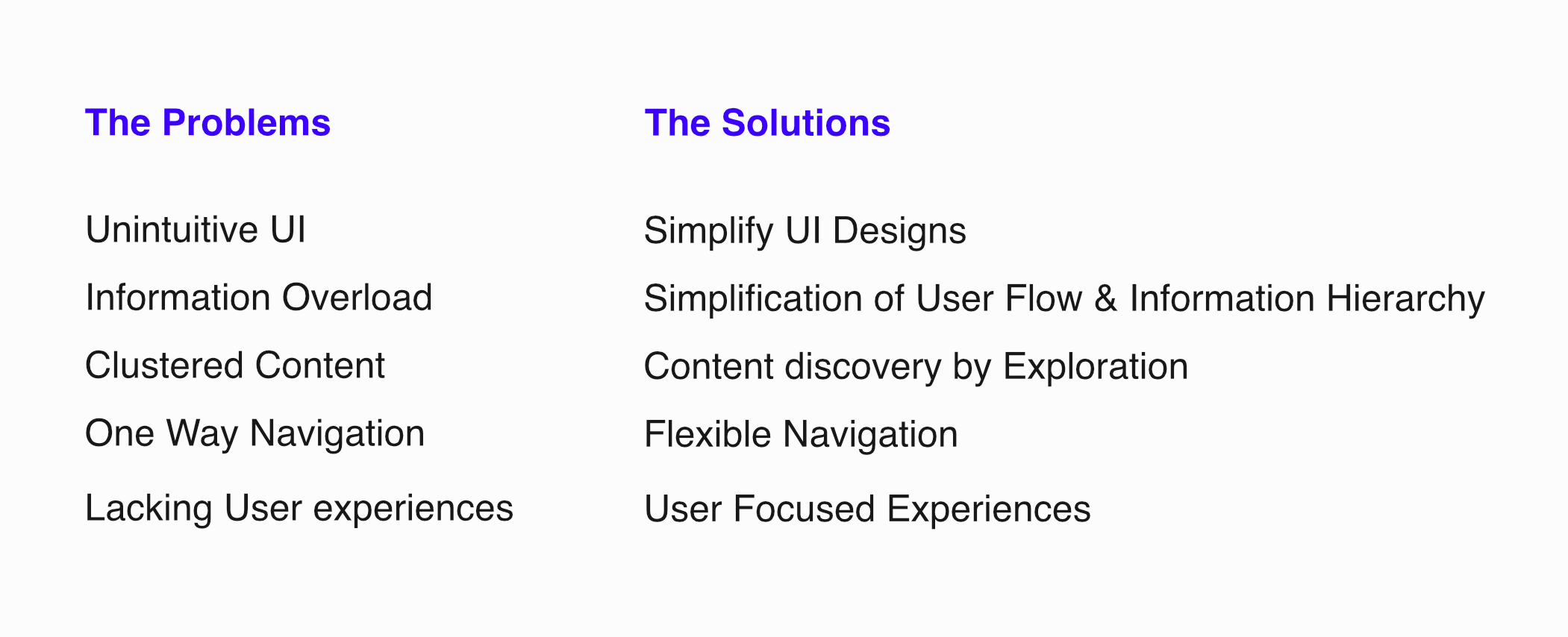 The Problems

Unintuitive UI

Information Overload

Clustered Content

One Way Navigation

Lacking User experiences

The Solutions

Simplify UI Designs

Simplification of User Flow & Information Hierarchy

Content discovery by Exploration

Flexible Navigation

User Focused Experiences